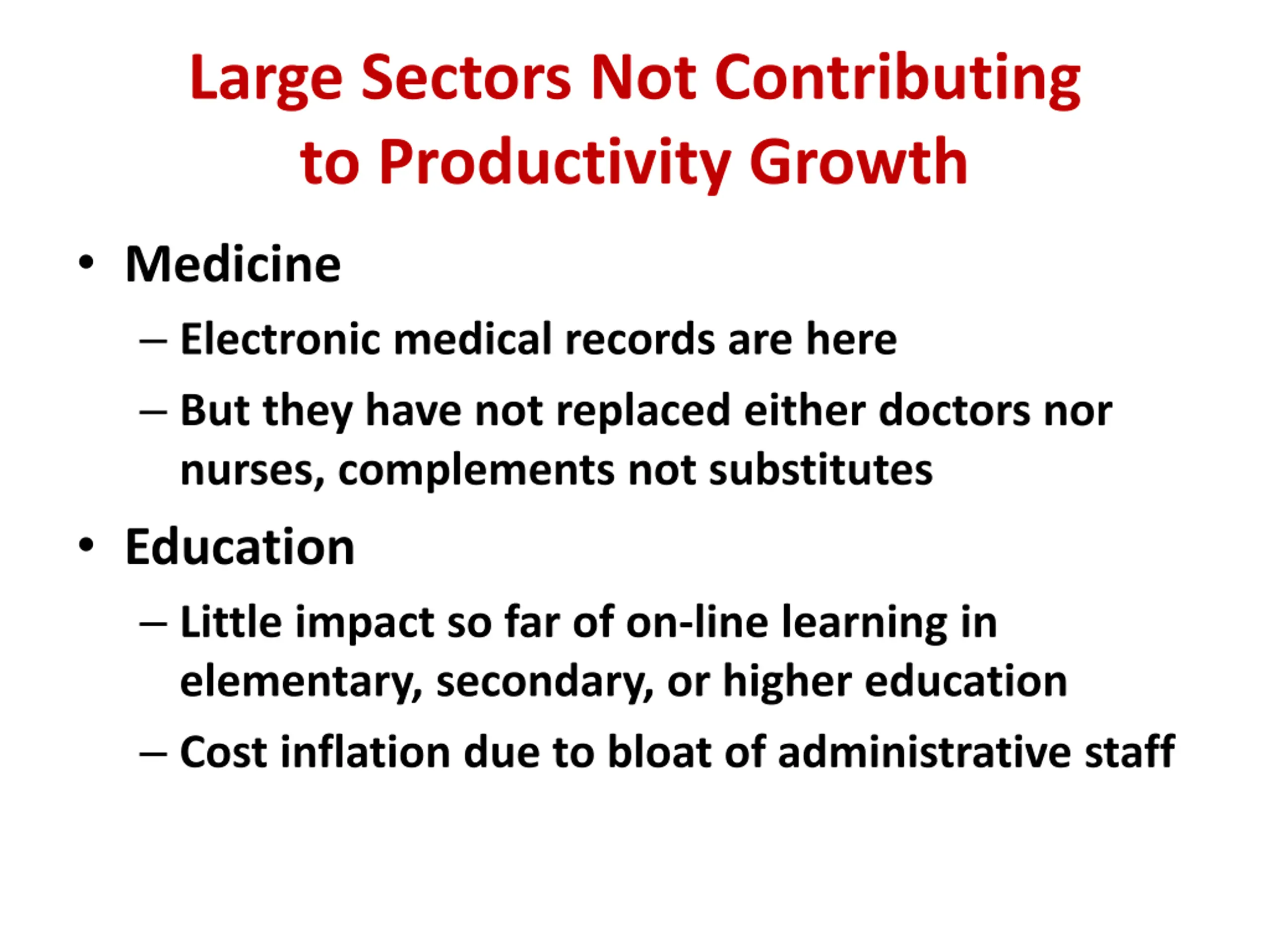 Large Sectors Not Contributing to Productivity Growth

• Medicine
– Electronic medical records are here
– But they have not replaced either doctors nor nurses, complements not substitutes

• Education
– Little impact so far of on-line learning in elementary, secondary, or higher education
– Cost inflation due to bloat of administrative staff